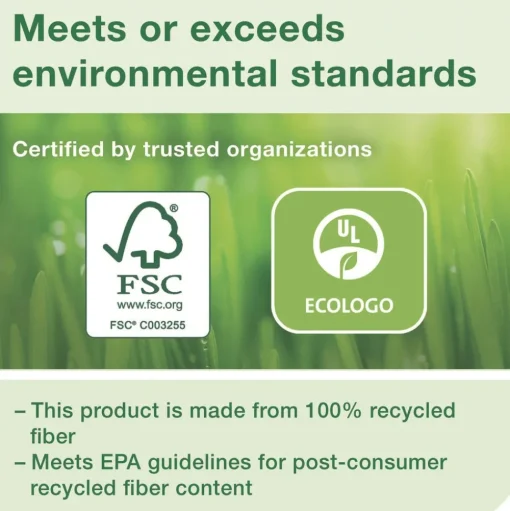 Meets or exceeds environmental standards

Certified by trusted organizations

®
FSC
www.fsc.org
FSC® C003255

UL
ECOLOGO

– This product is made from 100% recycled fiber
– Meets EPA guidelines for post-consumer recycled fiber content